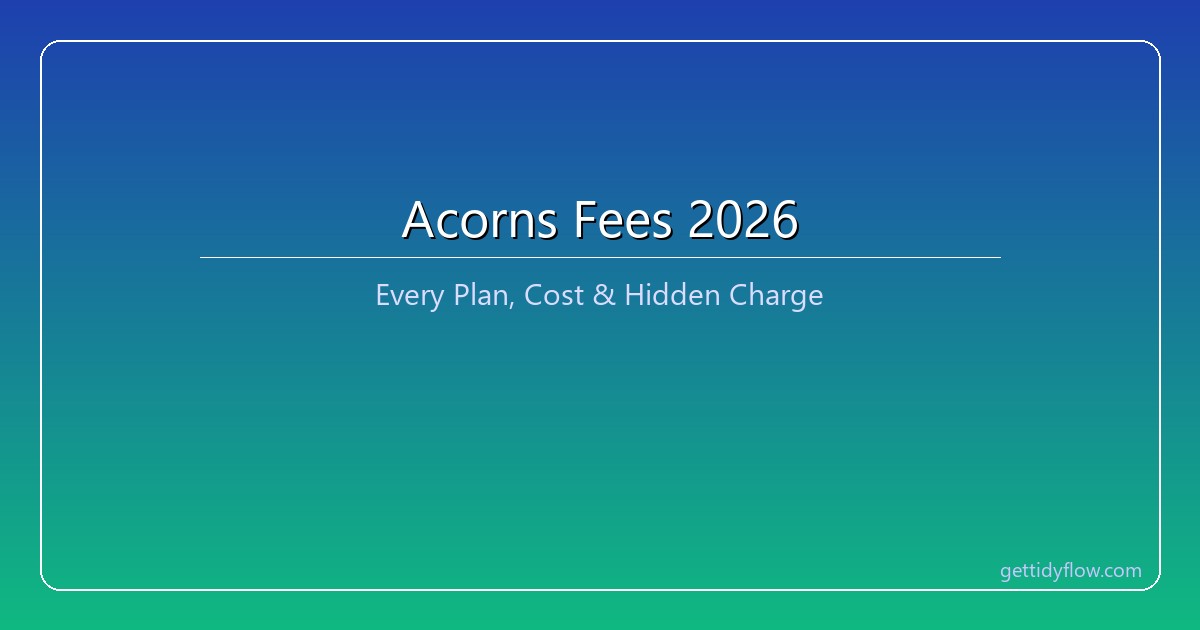 Acorns Fees 2026

Every Plan, Cost & Hidden Charge

gettidyflow.com